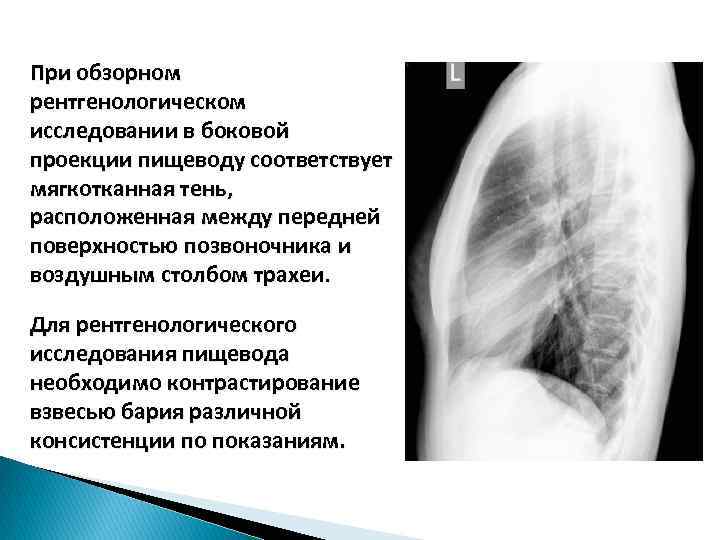 При обзорном рентгенологическом исследовании в боковой проекции пищеводу соответствует мягкотканная тень, расположенная между передней поверхностью позвоночника и воздушным столбом трахеи.

Для рентгенологического исследования пищевода необходимо контрастирование взвесью бария различной консистенции по показаниям.

L